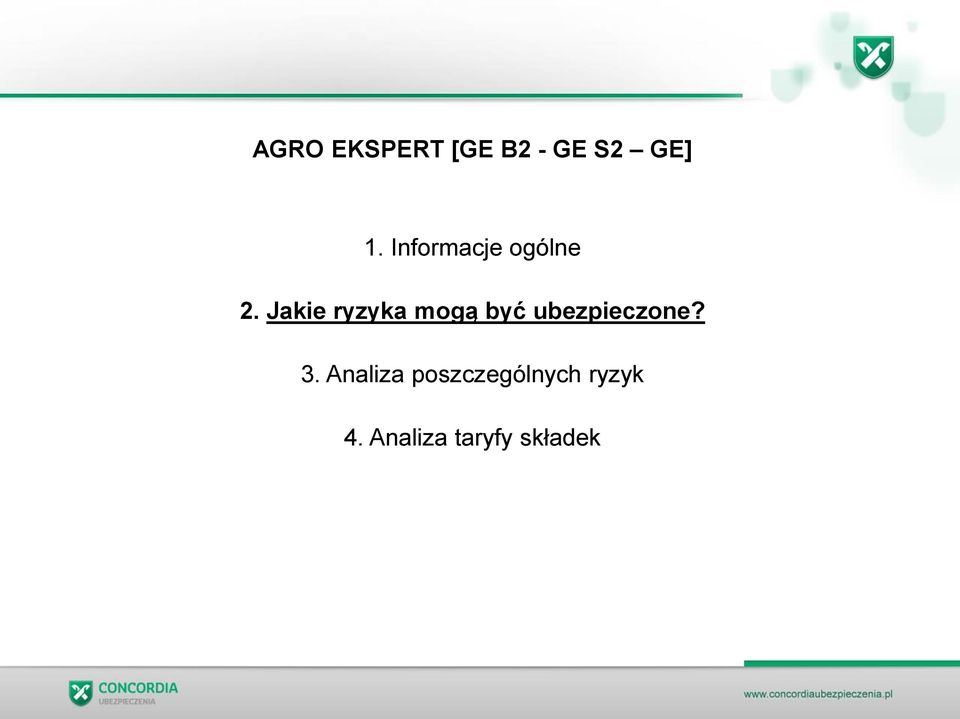 AGRO EKSPERT [GE B2 - GE S2 – GE]

1. Informacje ogólne

2. Jakie ryzyka mogą być ubezpieczone?

3. Analiza poszczególnych ryzyk

4. Analiza taryfy składek

CONCORDIA
UBEZPIECZENIA

www.concordiaubezpieczenia.pl